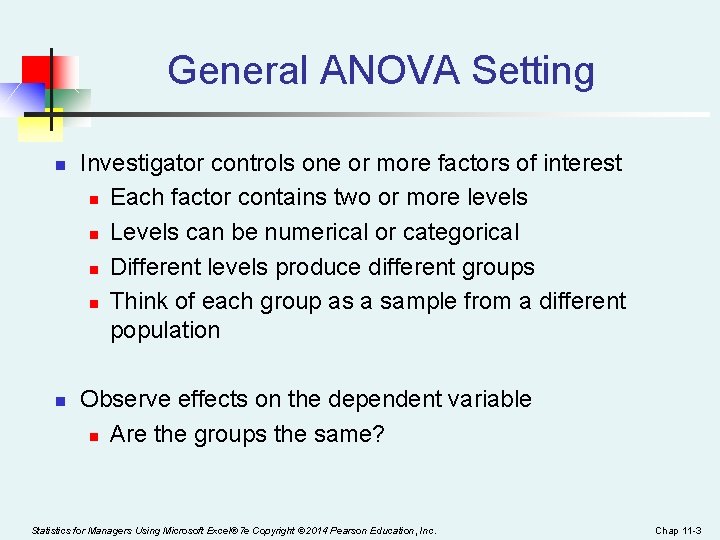 General ANOVA Setting

Investigator controls one or more factors of interest
Each factor contains two or more levels
Levels can be numerical or categorical
Different levels produce different groups
Think of each group as a sample from a different population

Observe effects on the dependent variable
Are the groups the same?

Statistics for Managers Using Microsoft Excel® 7e Copyright ©2014 Pearson Education, Inc.

Chap 11-3